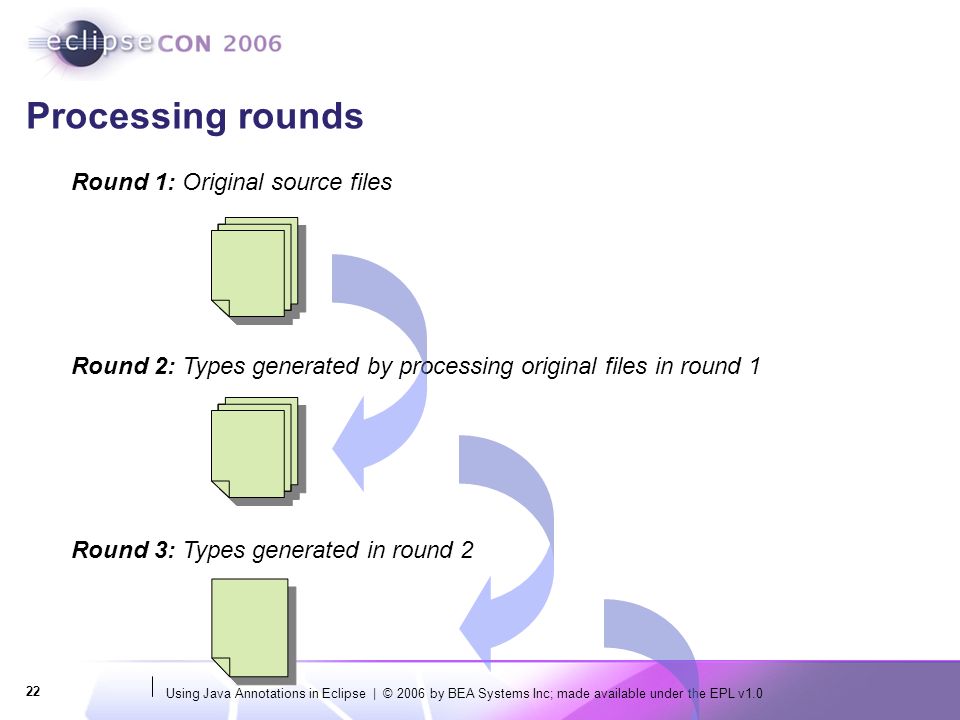 eclipseCON 2006

Processing rounds

Round 1: Original source files

Round 2: Types generated by processing original files in round 1

Round 3: Types generated in round 2

22

Using Java Annotations in Eclipse | © 2006 by BEA Systems Inc; made available under the EPL v1.0